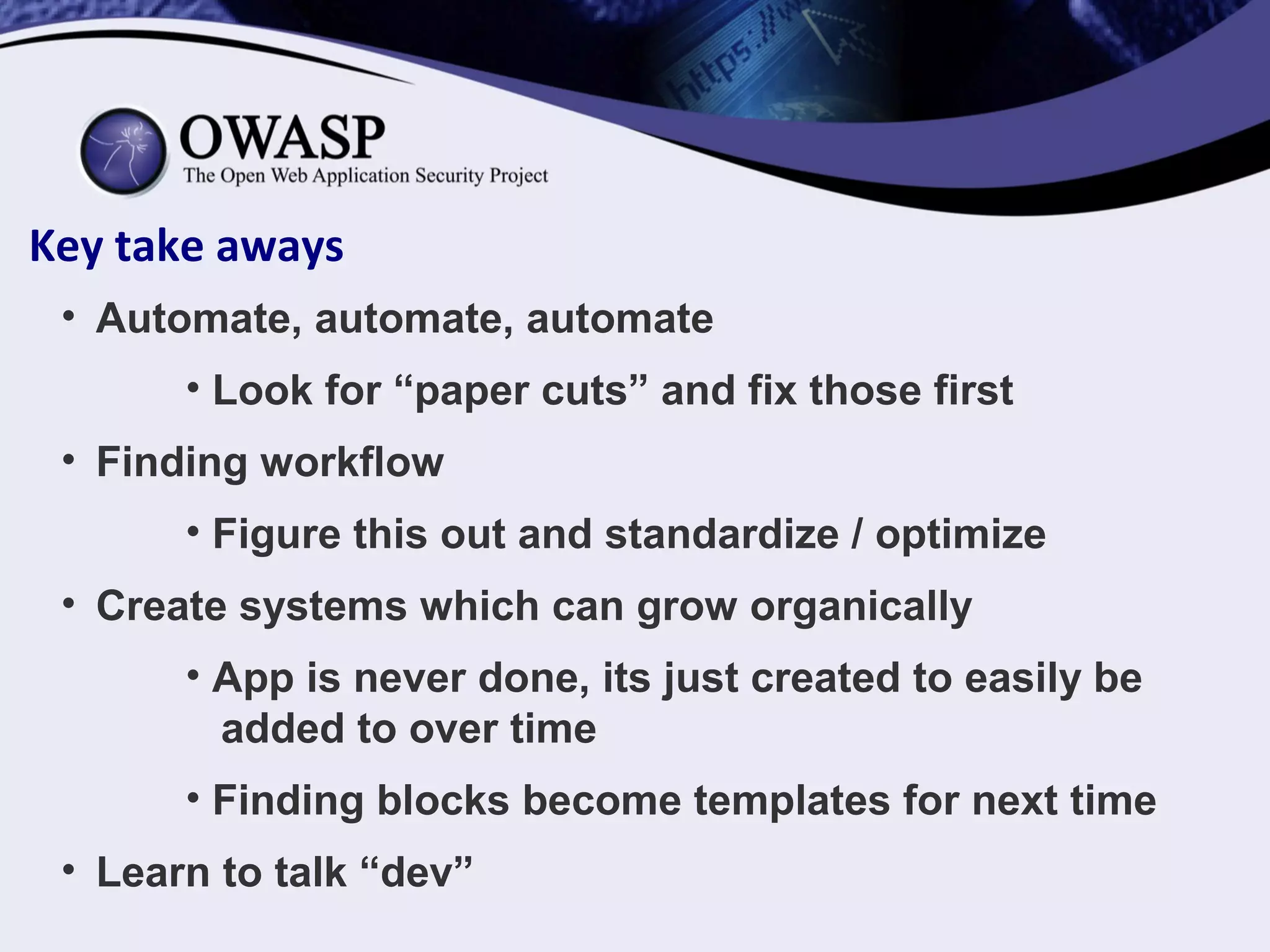 https://w

OWASP
The Open Web Application Security Project

Key take aways

• Automate, automate, automate
  • Look for “paper cuts” and fix those first
• Finding workflow
  • Figure this out and standardize / optimize
• Create systems which can grow organically
  • App is never done, its just created to easily be added to over time
  • Finding blocks become templates for next time
• Learn to talk “dev”